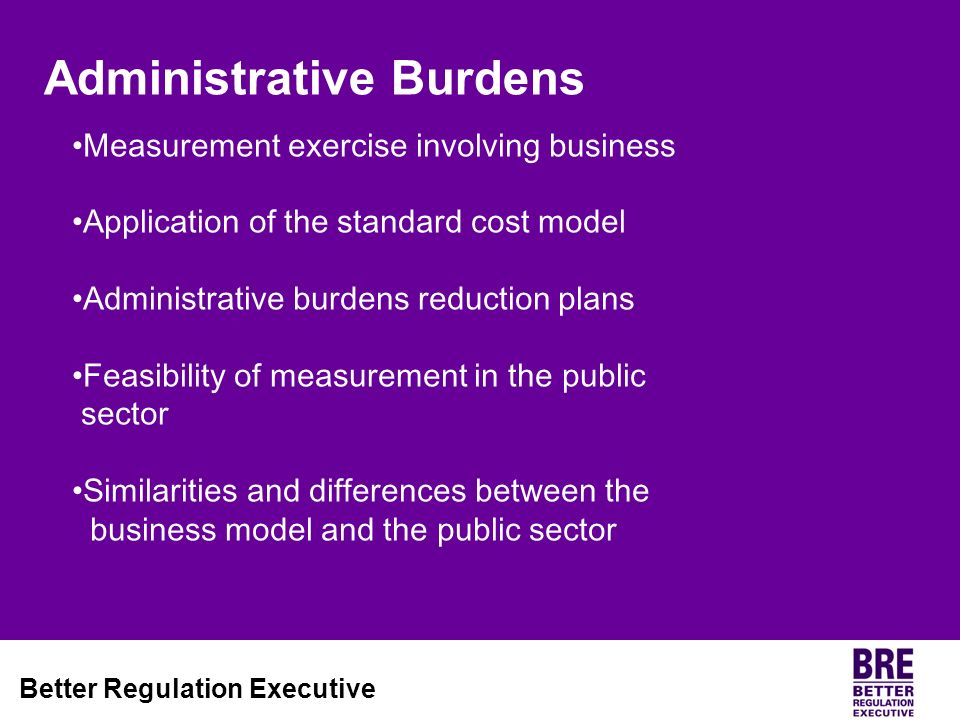 Administrative Burdens

•Measurement exercise involving business

•Application of the standard cost model

•Administrative burdens reduction plans

•Feasibility of measurement in the public sector

•Similarities and differences between the business model and the public sector

Better Regulation Executive

BRE
BETTER
REGULATION
EXECUTIVE